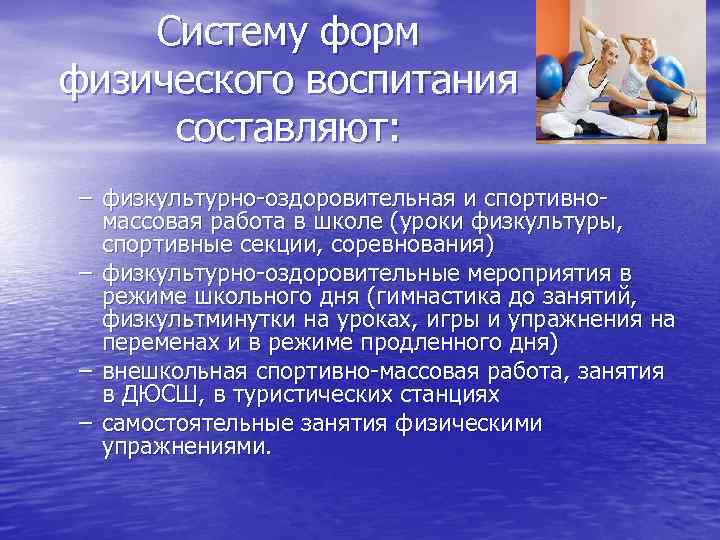 Систему форм физического воспитания составляют:

– физкультурно-оздоровительная и спортивно-массовая работа в школе (уроки физкультуры, спортивные секции, соревнования)
– физкультурно-оздоровительные мероприятия в режиме школьного дня (гимнастика до занятий, физкультминутки на уроках, игры и упражнения на переменах и в режиме продленного дня)
– внешкольная спортивно-массовая работа, занятия в ДЮСШ, в туристических станциях
– самостоятельные занятия физическими упражнениями.